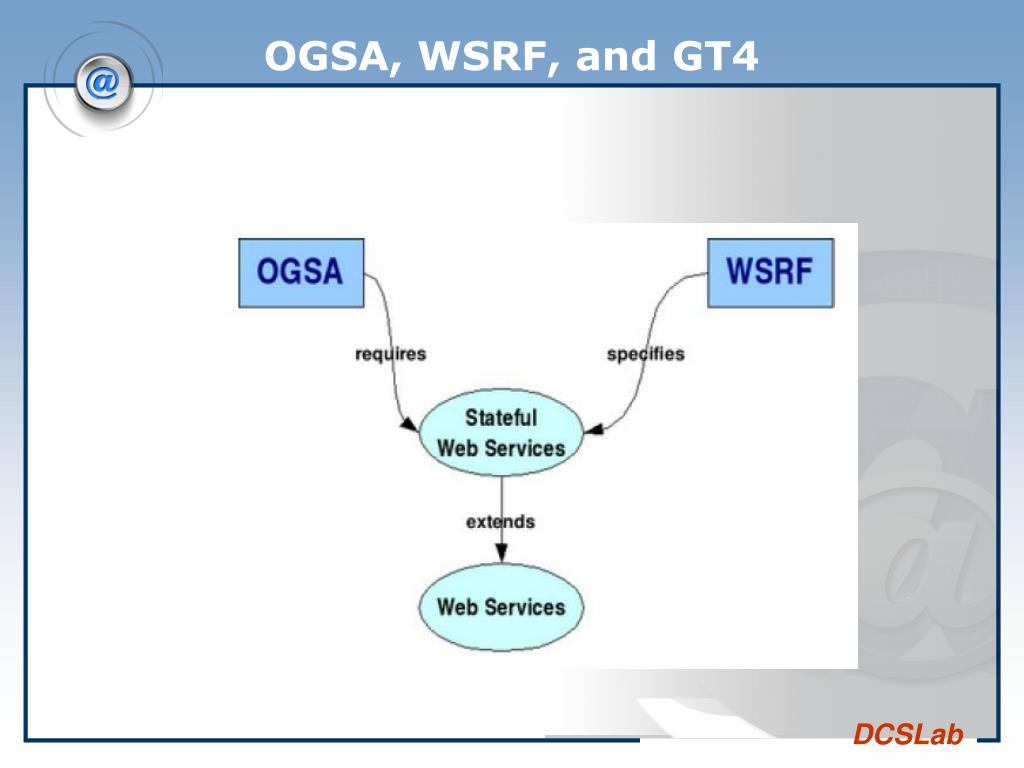 @

OGSA, WSRF, and GT4

OGSA

WSRF

requires

specifies

Stateful Web Services

extends

Web Services

DCSLab